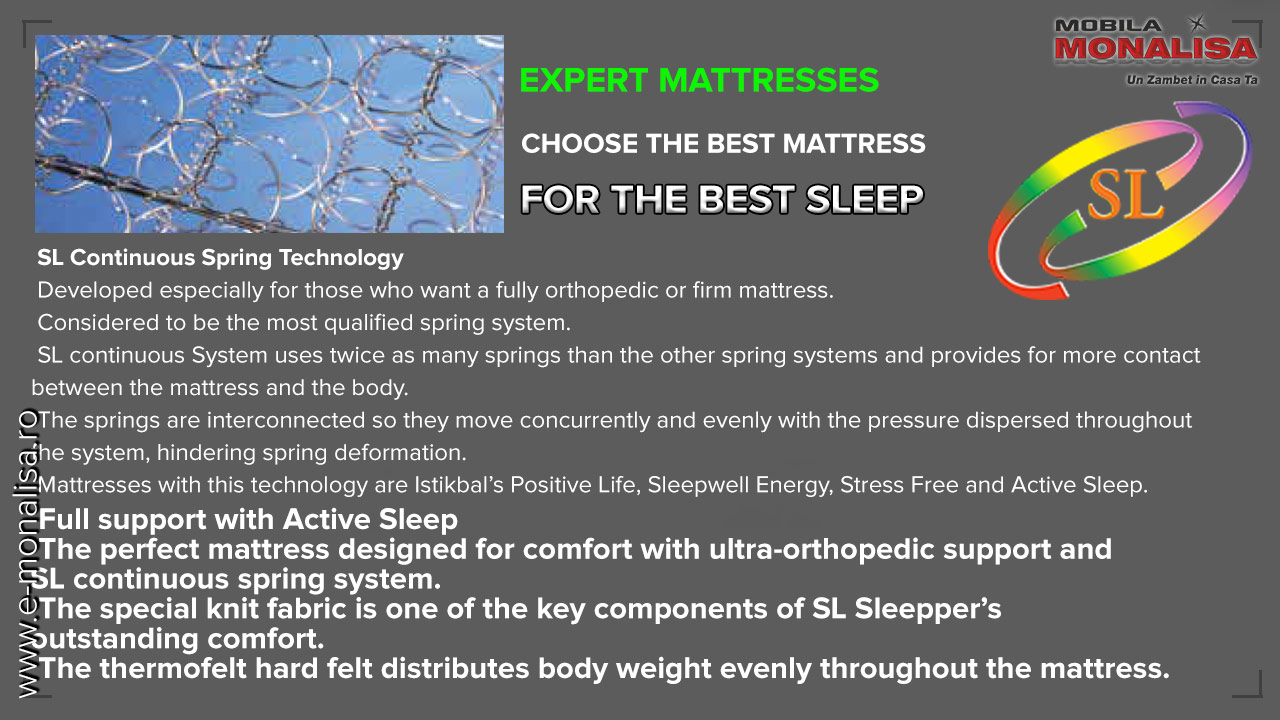 MOBILA
MONALISA
Un Zambet in Casa Ta

EXPERT MATTRESSES

CHOOSE THE BEST MATTRESS

FOR THE BEST SLEEP

SL

SL Continuous Spring Technology
Developed especially for those who want a fully orthopedic or firm mattress.
Considered to be the most qualified spring system.
SL continuous System uses twice as many springs than the other spring systems and provides for more contact between the mattress and the body.
The springs are interconnected so they move concurrently and evenly with the pressure dispersed throughout the system, hindering spring deformation.
Mattresses with this technology are Istikbal's Positive Life, Sleepwell Energy, Stress Free and Active Sleep.

Full support with Active Sleep
The perfect mattress designed for comfort with ultra-orthopedic support and SL continuous spring system.
The special knit fabric is one of the key components of SL Sleepper's outstanding comfort.
The thermofelt hard felt distributes body weight evenly throughout the mattress.

www.e-monalisa.ro